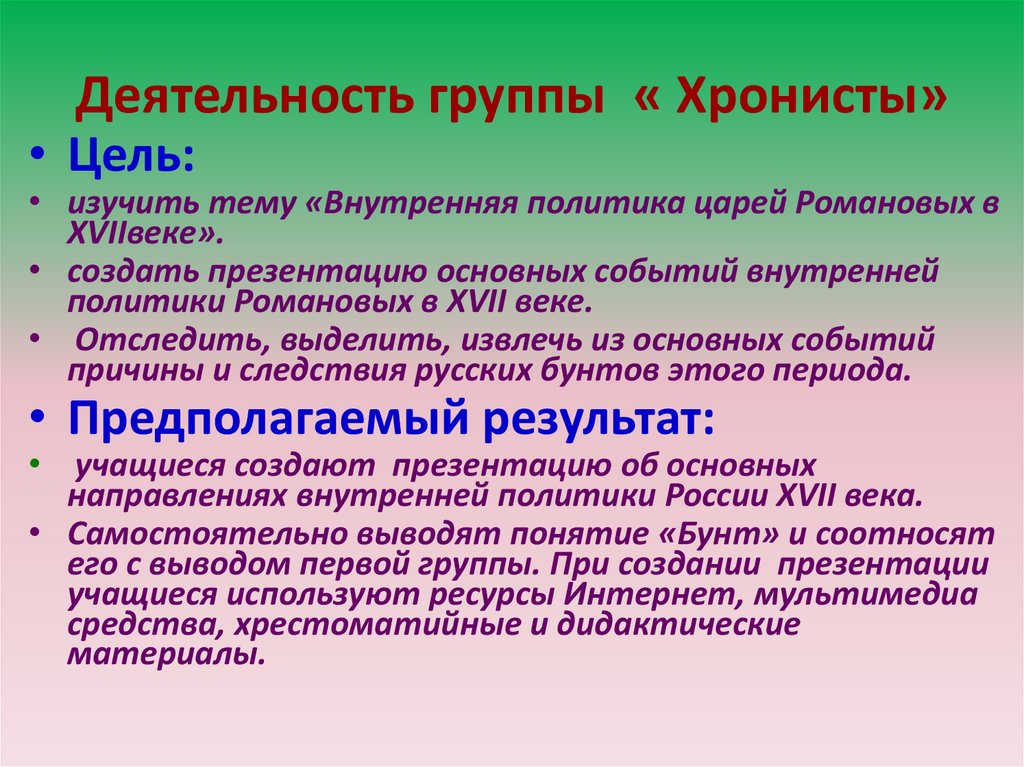 Деятельность группы « Хронисты»

• Цель:

• изучить тему «Внутренняя политика царей Романовых в XVIIвеке».

• создать презентацию основных событий внутренней политики Романовых в XVII веке.

• Отследить, выделить, извлечь из основных событий причины и следствия русских бунтов этого периода.

• Предполагаемый результат:

• учащиеся создают презентацию об основных направлениях внутренней политики России XVII века.

• Самостоятельно выводят понятие «Бунт» и соотносят его с выводом первой группы. При создании презентации учащиеся используют ресурсы Интернет, мультимедиа средства, хрестоматийные и дидактические материалы.